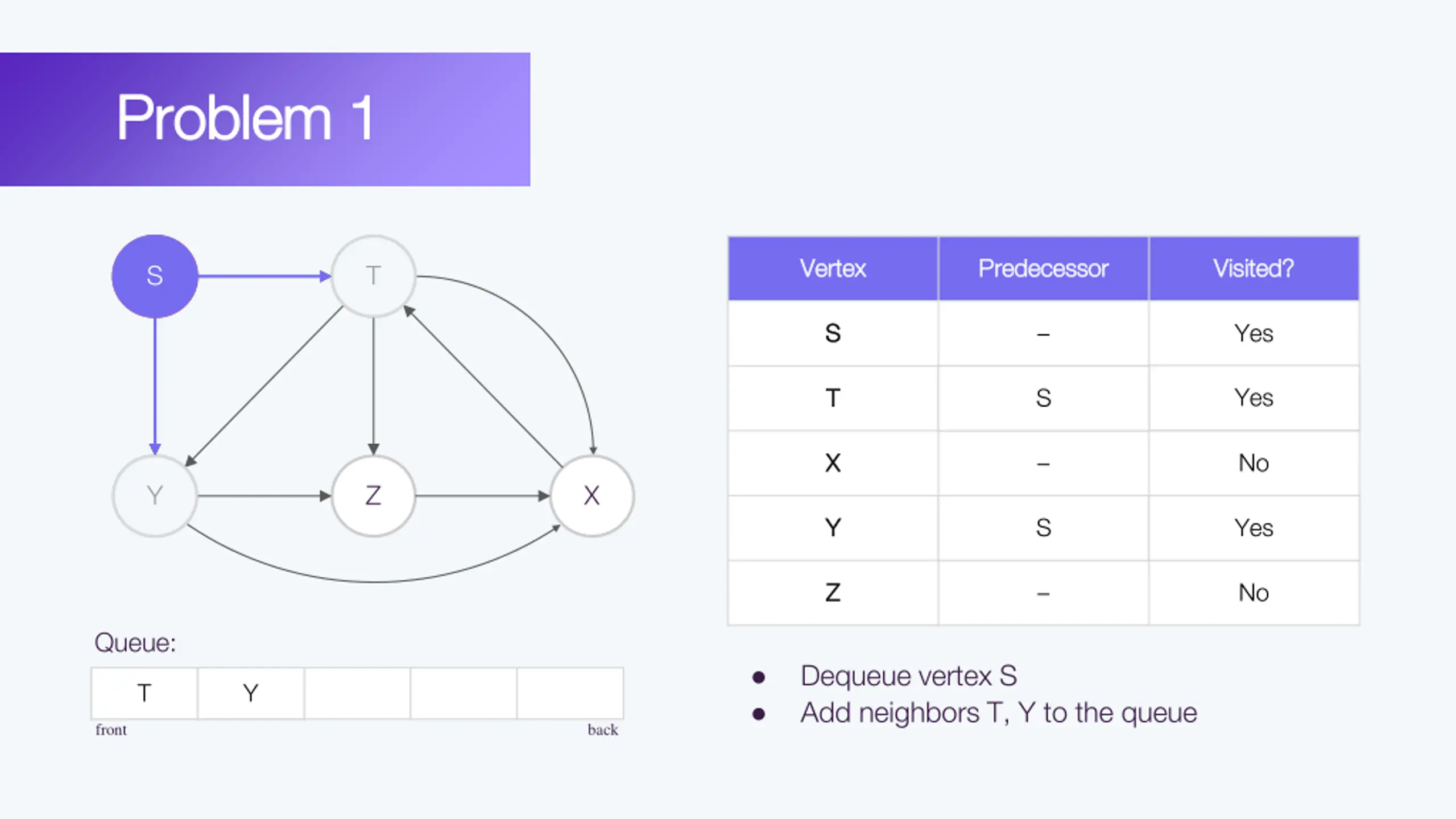 Problem 1

S
T
Y
Z
X

Queue:

| T | Y | | | |
|---|---|---|---|---|

front
back

| Vertex | Predecessor | Visited? |
|---|---|---|
| S | – | Yes |
| T | S | Yes |
| X | – | No |
| Y | S | Yes |
| Z | – | No |

- Dequeue vertex S
- Add neighbors T, Y to the queue